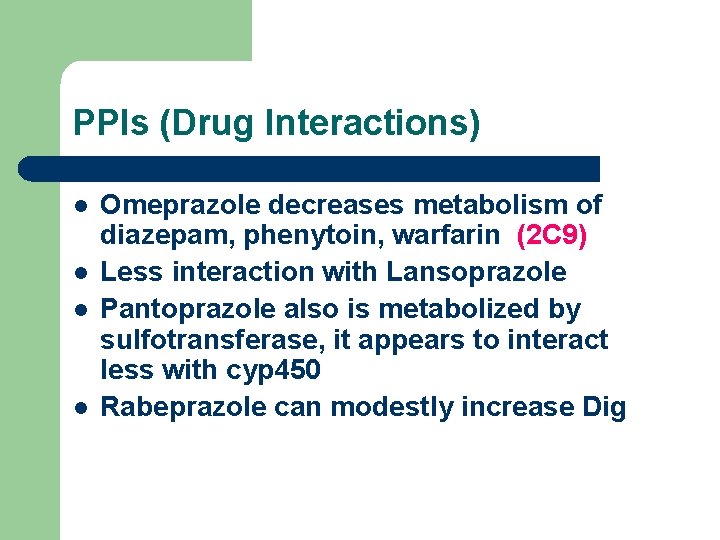 PPIs (Drug Interactions)

- Omeprazole decreases metabolism of diazepam, phenytoin, warfarin (2C9)
- Less interaction with Lansoprazole
- Pantoprazole also is metabolized by sulfotransferase, it appears to interact less with cyp450
- Rabeprazole can modestly increase Dig